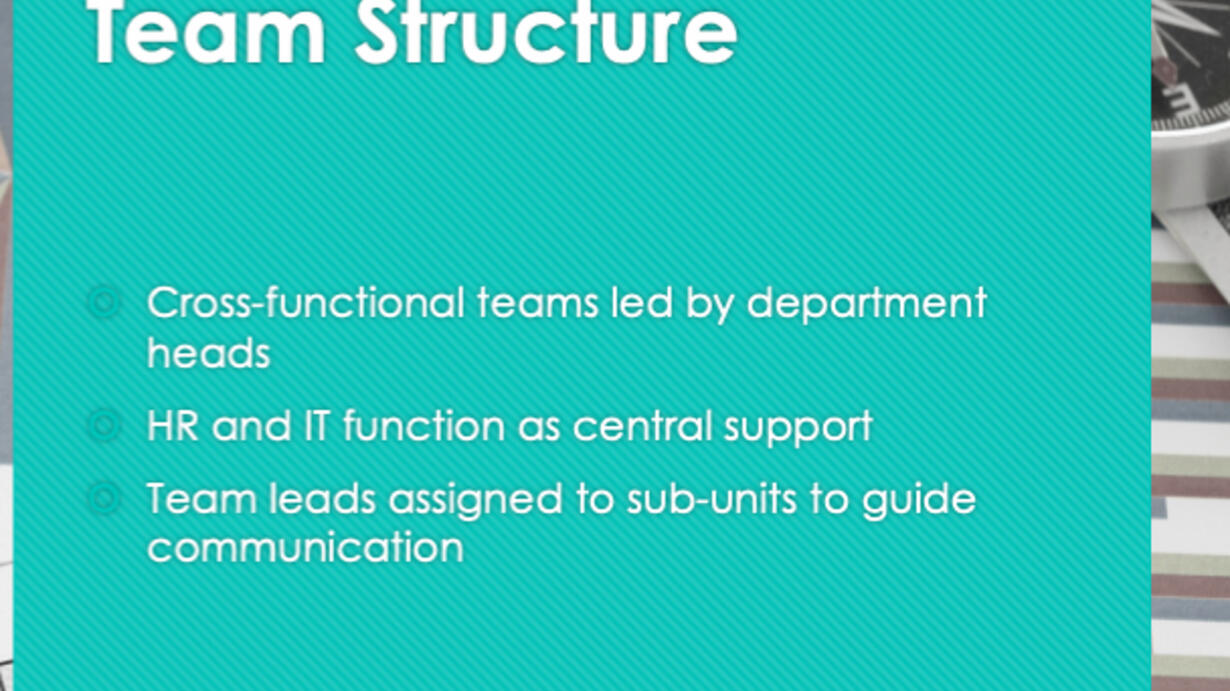 Team Structure

Cross-functional teams led by department heads

HR and IT function as central support

Team leads assigned to sub-units to guide communication